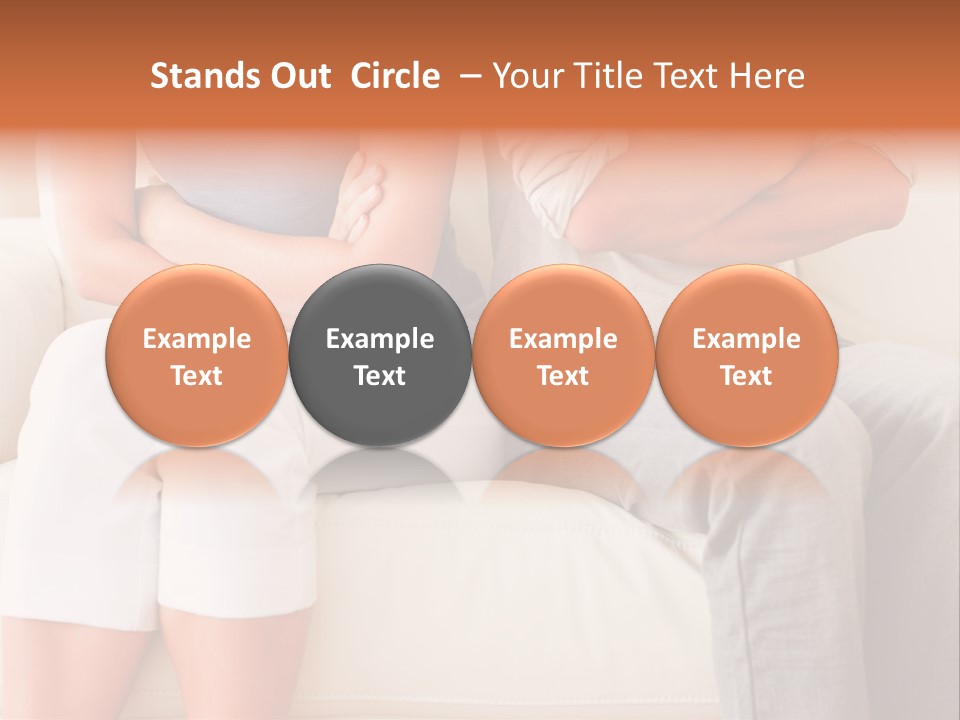 Stands Out Circle – Your Title Text Here

Example Text

Example Text

Example Text

Example Text